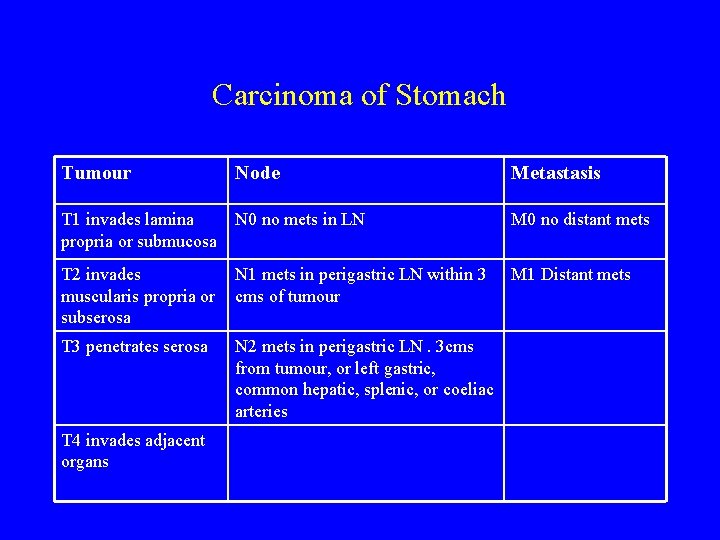 Carcinoma of Stomach

| Tumour | Node | Metastasis |
|---|---|---|
| T1 invades lamina propria or submucosa | N0 no mets in LN | M0 no distant mets |
| T2 invades muscularis propria or subserosa | N1 mets in perigastric LN within 3 cms of tumour | M1 Distant mets |
| T3 penetrates serosa | N2 mets in perigastric LN . 3cms from tumour, or left gastric, common hepatic, splenic, or coeliac arteries | |
| T4 invades adjacent organs | | |